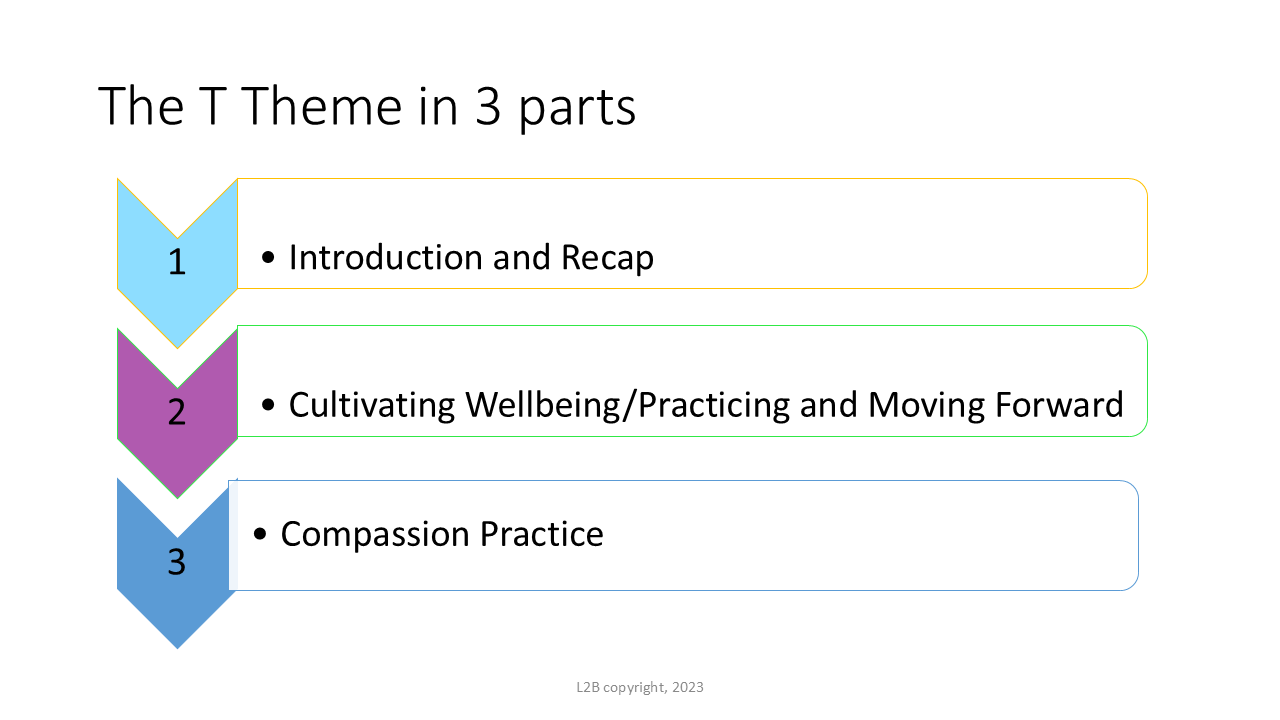 The T Theme in 3 parts

1

• Introduction and Recap

2

• Cultivating Wellbeing/Practicing and Moving Forward

3

• Compassion Practice

L2B copyright, 2023